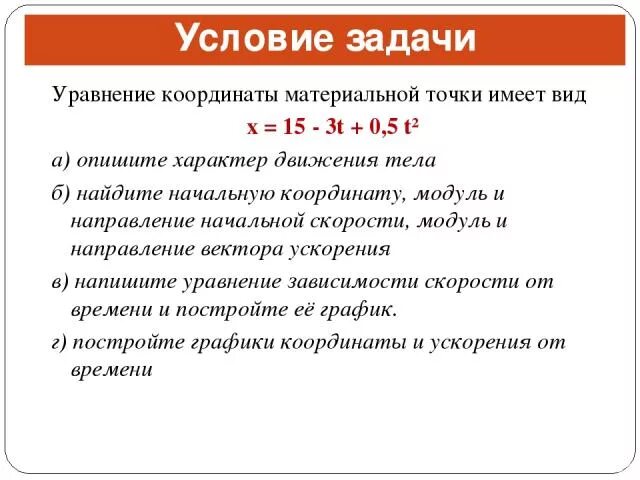 Условие задачи

Уравнение координаты материальной точки имеет вид

$x = 15 - 3t + 0,5 t^2$

а) опишите характер движения тела

б) найдите начальную координату, модуль и направление начальной скорости, модуль и направление вектора ускорения

в) напишите уравнение зависимости скорости от времени и постройте её график.

г) постройте графики координаты и ускорения от времени